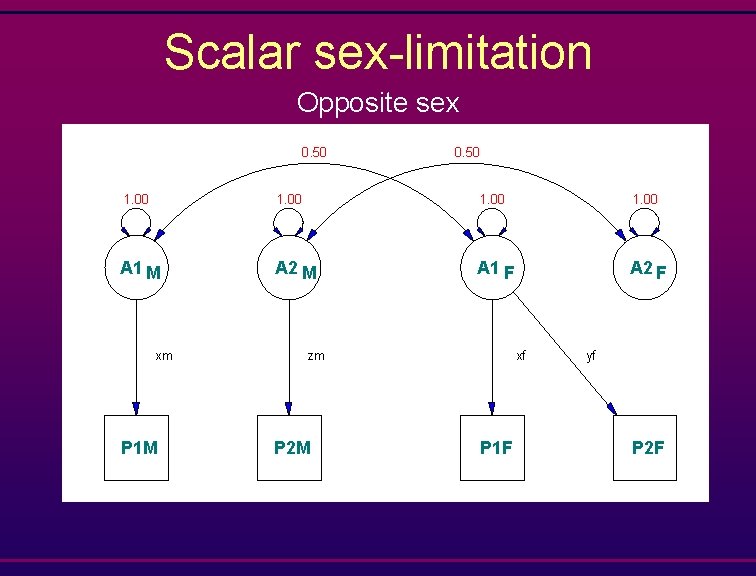 Scalar sex-limitation

Opposite sex

0.50

0.50

1.00

1.00

1.00

1.00

A1 M

A2 M

A1 F

A2 F

xm

zm

xf

yf

P1M

P2M

P1F

P2F